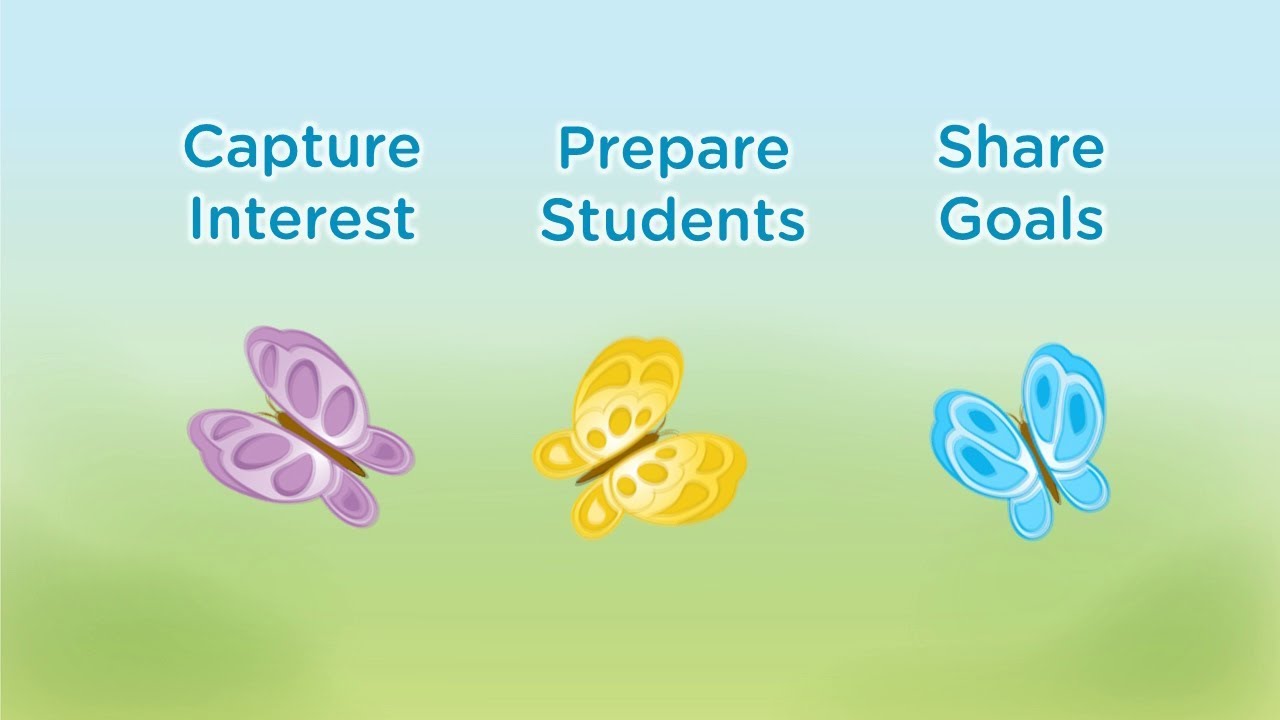 Capture Interest

Prepare Students

Share Goals